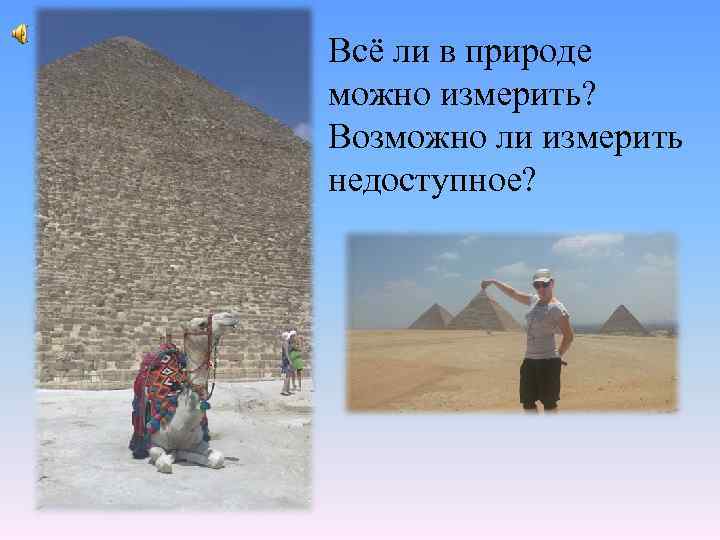 Всё ли в природе можно измерить? Возможно ли измерить недоступное?